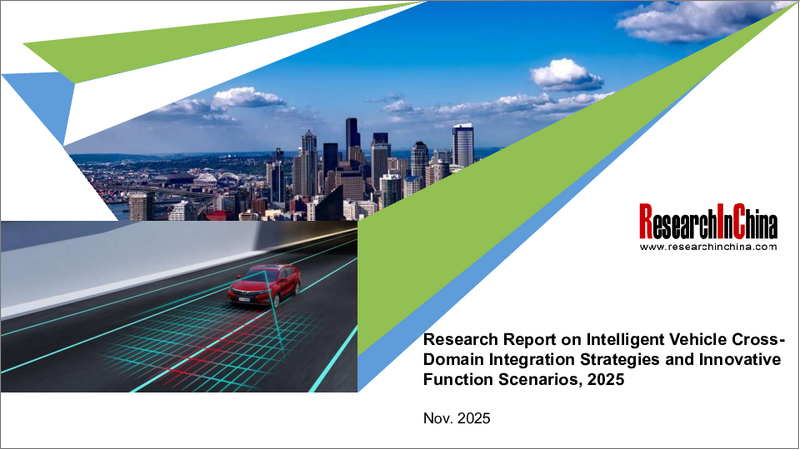 ResearchInChina
www.researchinchina.com

Research Report on Intelligent Vehicle Cross-Domain Integration Strategies and Innovative Function Scenarios, 2025

Nov. 2025